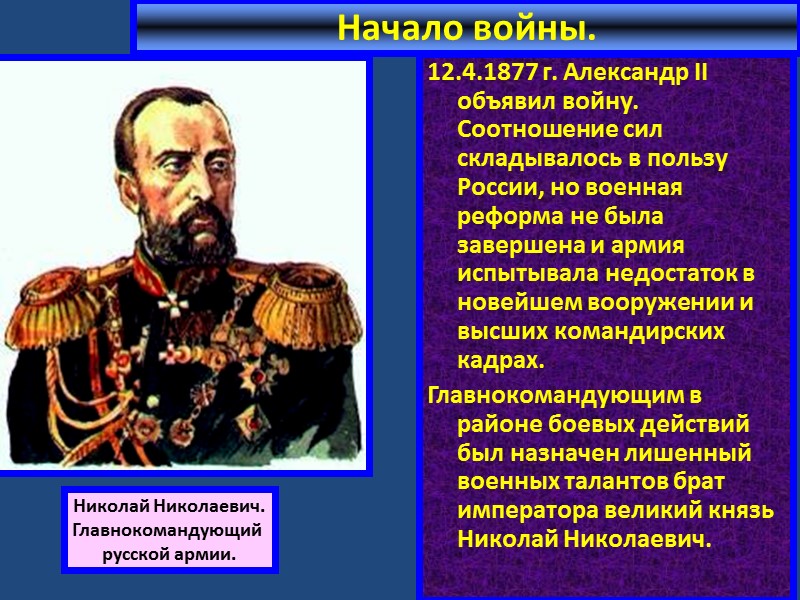 Начало войны.

12.4.1877 г. Александр II объявил войну. Соотношение сил складывалось в пользу России, но военная реформа не была завершена и армия испытывала недостаток в новейшем вооружении и высших командирских кадрах.

Главнокомандующим в районе боевых действий был назначен лишенный военных талантов брат императора великий князь Николай Николаевич.

Николай Николаевич. Главнокомандующий русской армии.